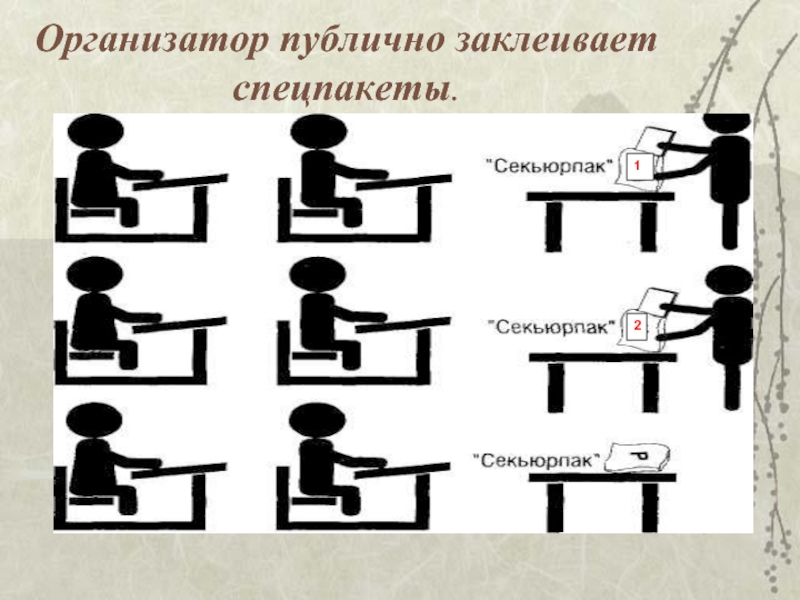 Организатор публично заклеивает спецпакеты.

"Секьюрпак" 1

"Секьюрпак" 2

"Секьюрпак" Р